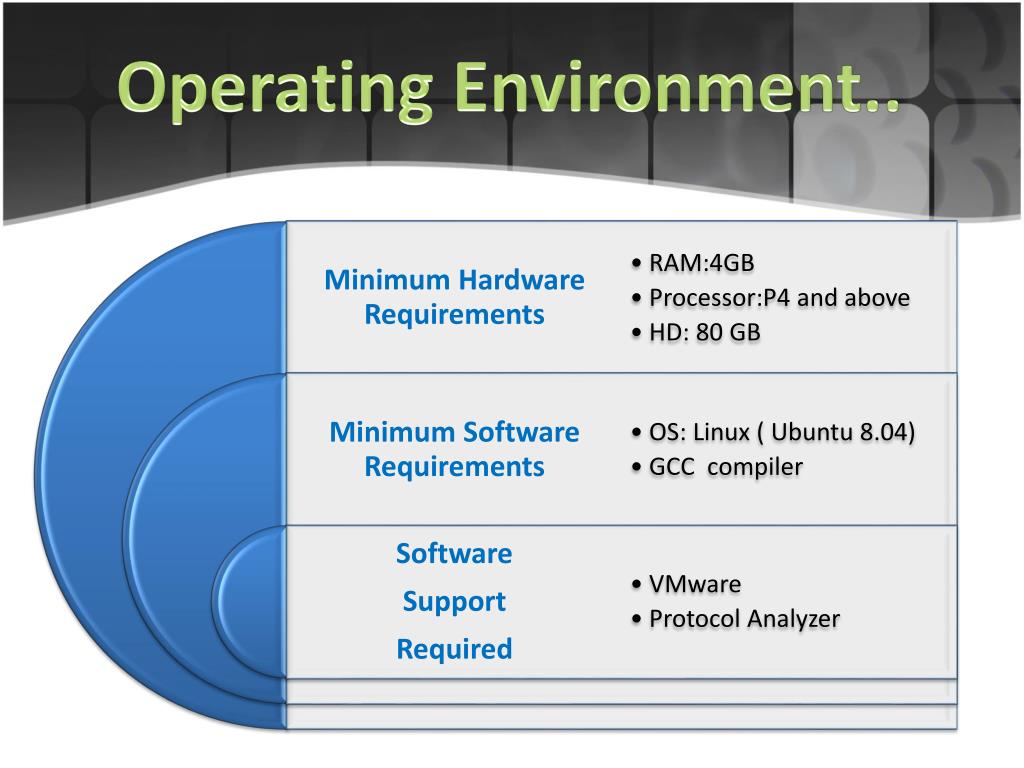 Operating Environment..

Minimum Hardware Requirements

• RAM:4GB
• Processor:P4 and above
• HD: 80 GB

Minimum Software Requirements

• OS: Linux ( Ubuntu 8.04)
• GCC compiler

Software Support Required

• VMware
• Protocol Analyzer